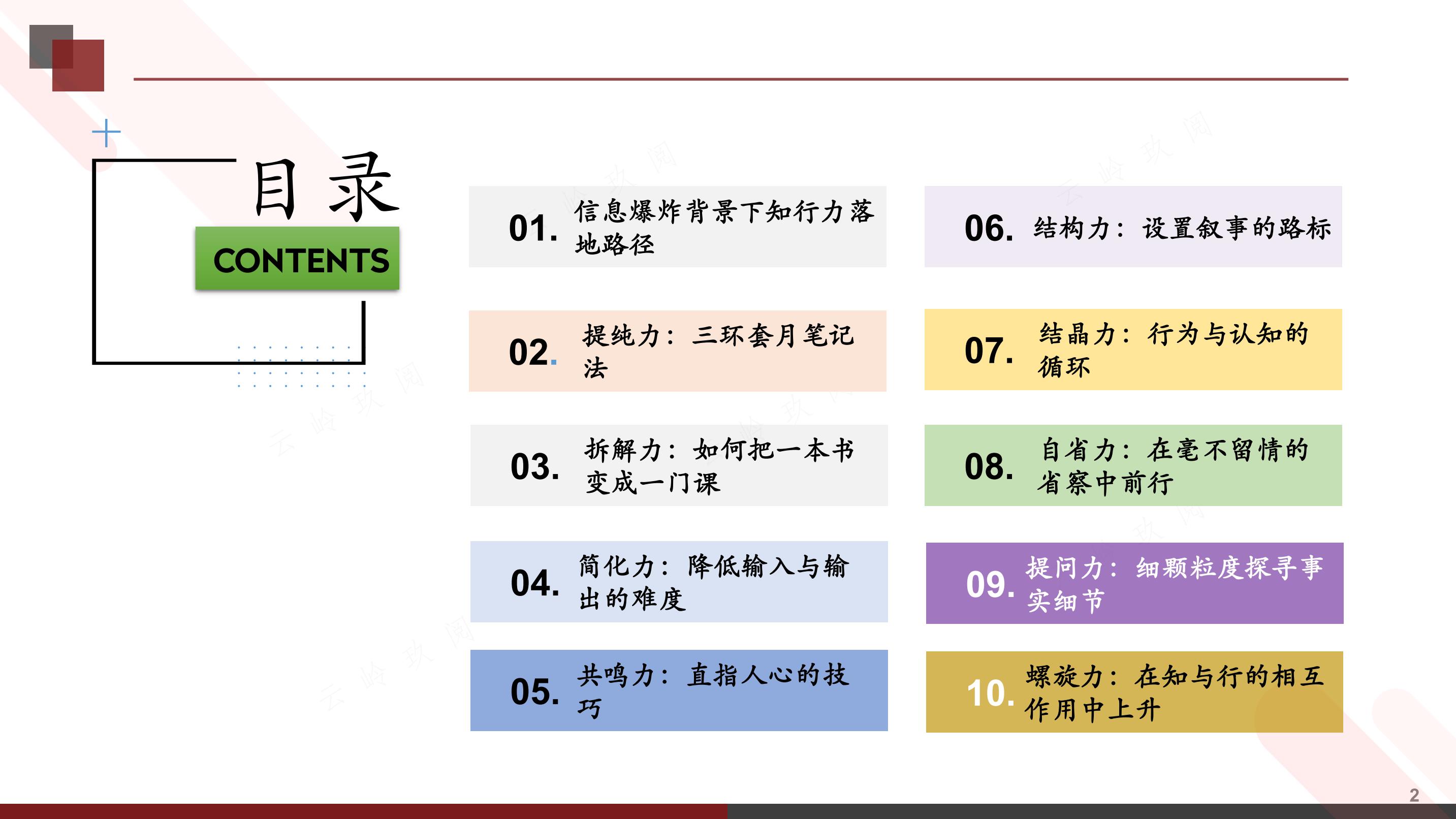 目录
CONTENTS

01. 信息爆炸背景下知行力落地路径

02. 提纯力：三环套月笔记法

03. 拆解力：如何把一本书变成一门课

04. 简化力：降低输入与输出的难度

05. 共鸣力：直指人心的技巧

06. 结构力：设置叙事的路标

07. 结晶力：行为与认知的循环

08. 自省力：在毫不留情的省察中前行

09. 提问力：细颗粒度探寻事实细节

10. 螺旋力：在知与行的相互作用中上升

2